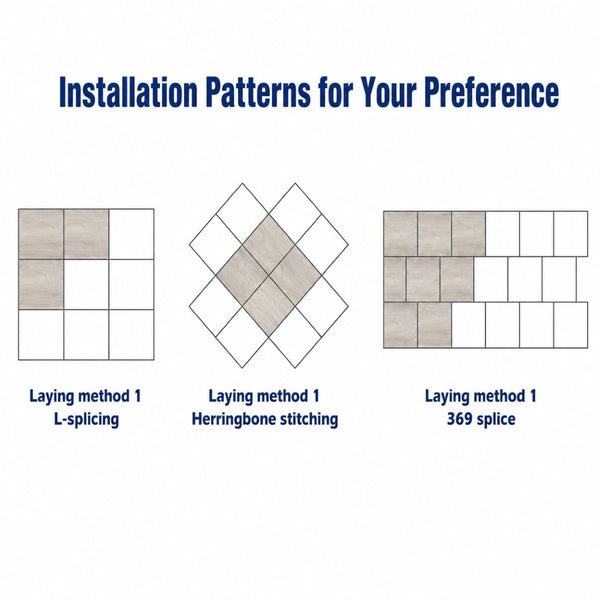 Installation Patterns for Your Preference

Laying method 1
L-splicing

Laying method 1
Herringbone stitching

Laying method 1
369 splice